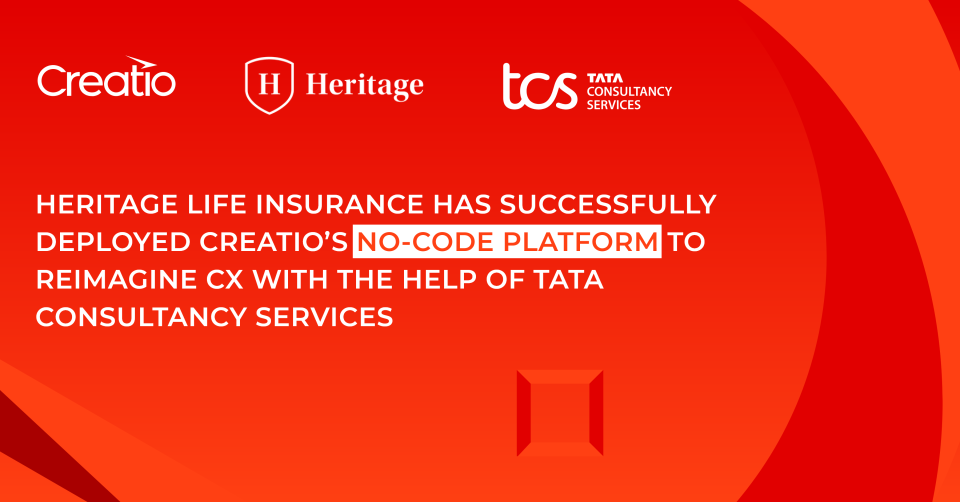 Creatio

H Heritage

tcs TATA CONSULTANCY SERVICES

HERITAGE LIFE INSURANCE HAS SUCCESSFULLY DEPLOYED CREATIO'S NO-CODE PLATFORM TO REIMAGINE CX WITH THE HELP OF TATA CONSULTANCY SERVICES